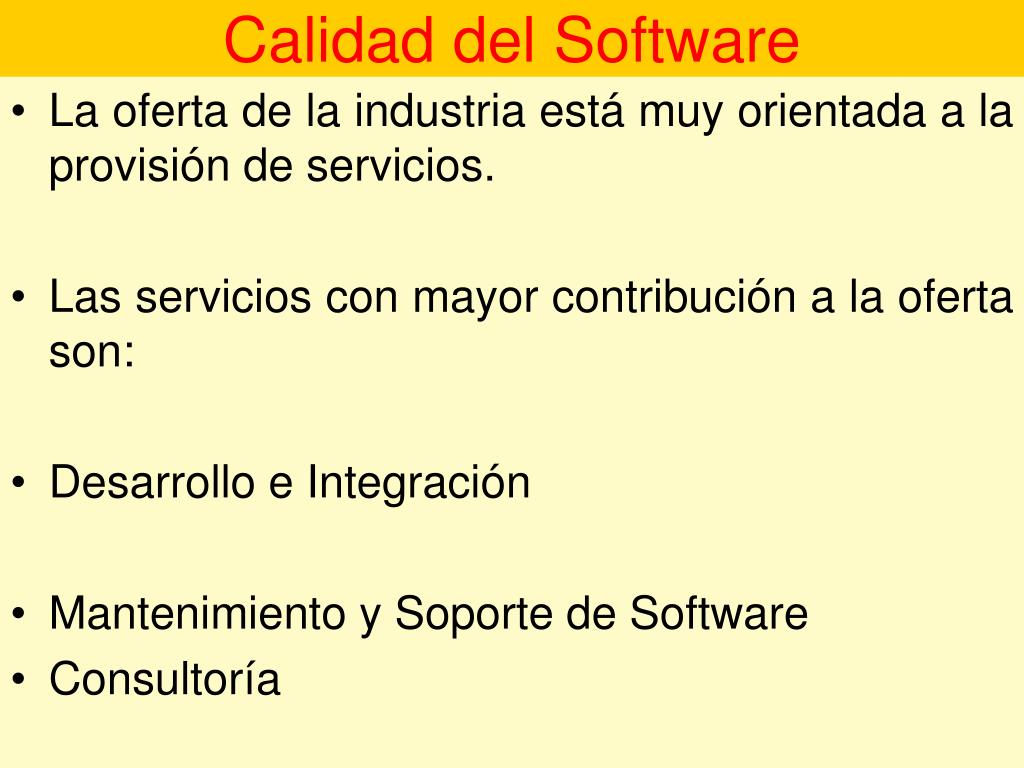 Calidad del Software

• La oferta de la industria está muy orientada a la provisión de servicios.

• Las servicios con mayor contribución a la oferta son:

• Desarrollo e Integración

• Mantenimiento y Soporte de Software
• Consultoría